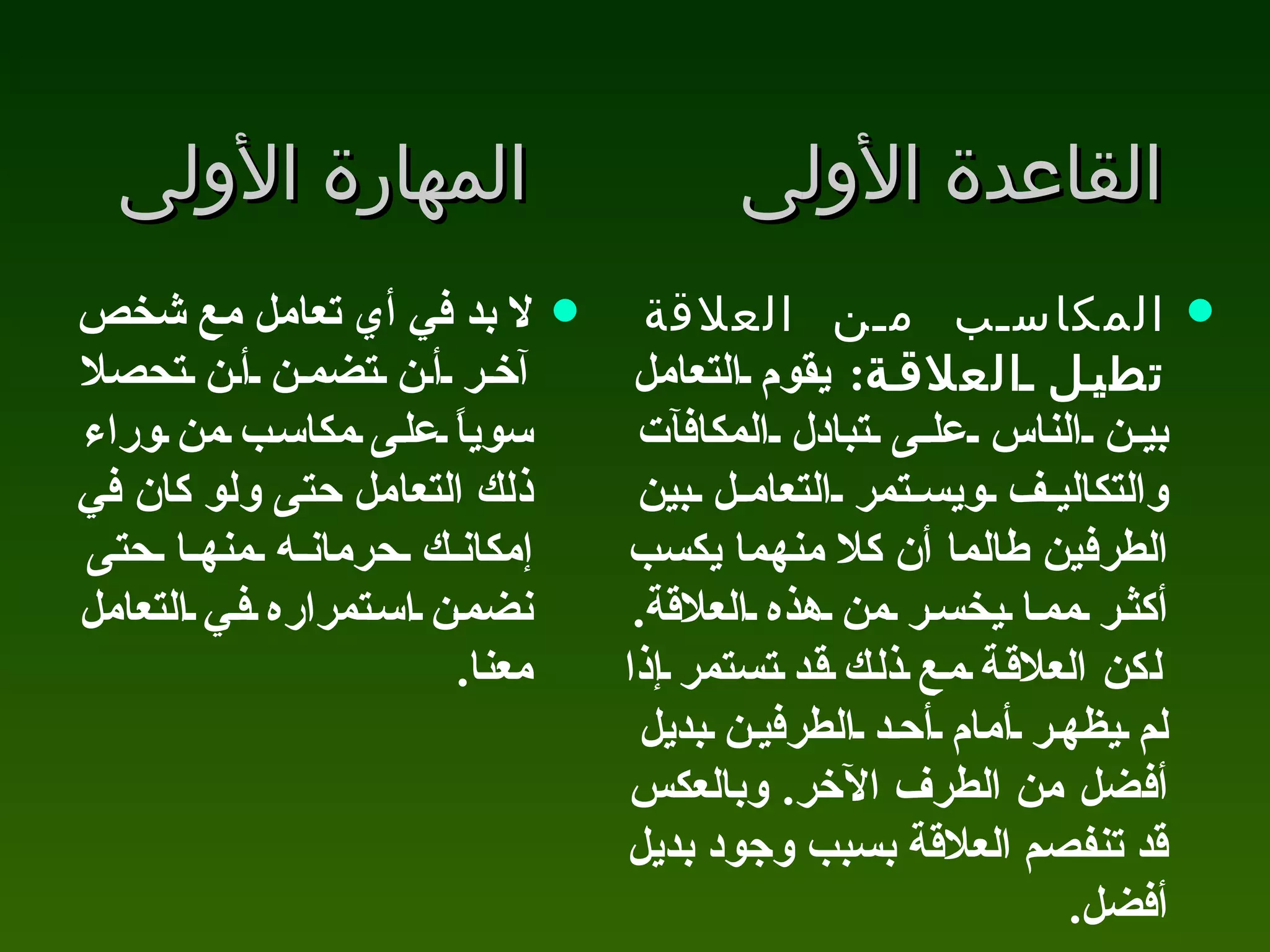 القاعدة الأولى

• المكاسب من العلاقة تطيل العلاقة: يقوم التعامل بين الناس على تبادل المكافآت والتكاليف ويستمر التعامل بين الطرفين طالما أن كلا منهما يكسب أكثر مما يخسر من هذه العلاقة. لكن العلاقة مع ذلك قد تستمر إذا لم يظهر أمام أحد الطرفين بديل أفضل من الطرف الآخر. وبالعكس قد تنفصم العلاقة بسبب وجود بديل أفضل.

المهارة الأولى

• لا بد في أي تعامل مع شخص آخر أن تضمن أن تحصلا سوياً على مكاسب من وراء ذلك التعامل حتى ولو كان في إمكانك حرمانه منها حتى نضمن استمراره في التعامل معنا.